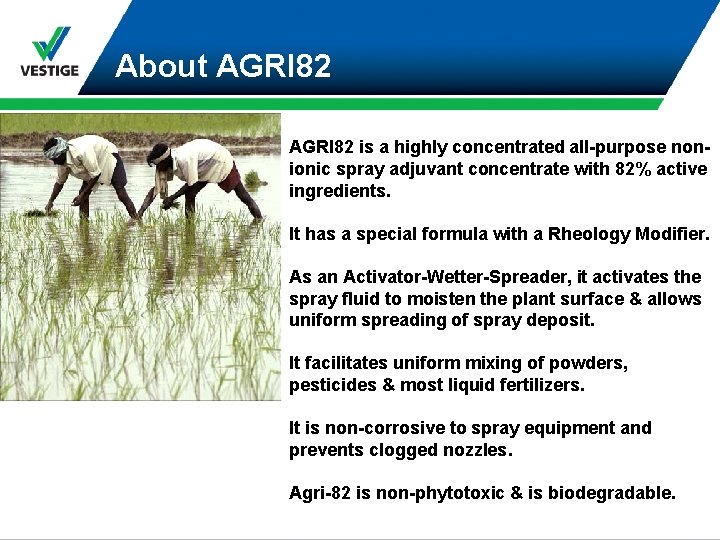 VESTIGE

About AGRI82

AGRI82 is a highly concentrated all-purpose non-ionic spray adjuvant concentrate with 82% active ingredients.

It has a special formula with a Rheology Modifier.

As an Activator-Wetter-Spreader, it activates the spray fluid to moisten the plant surface & allows uniform spreading of spray deposit.

It facilitates uniform mixing of powders, pesticides & most liquid fertilizers.

It is non-corrosive to spray equipment and prevents clogged nozzles.

Agri-82 is non-phytotoxic & is biodegradable.